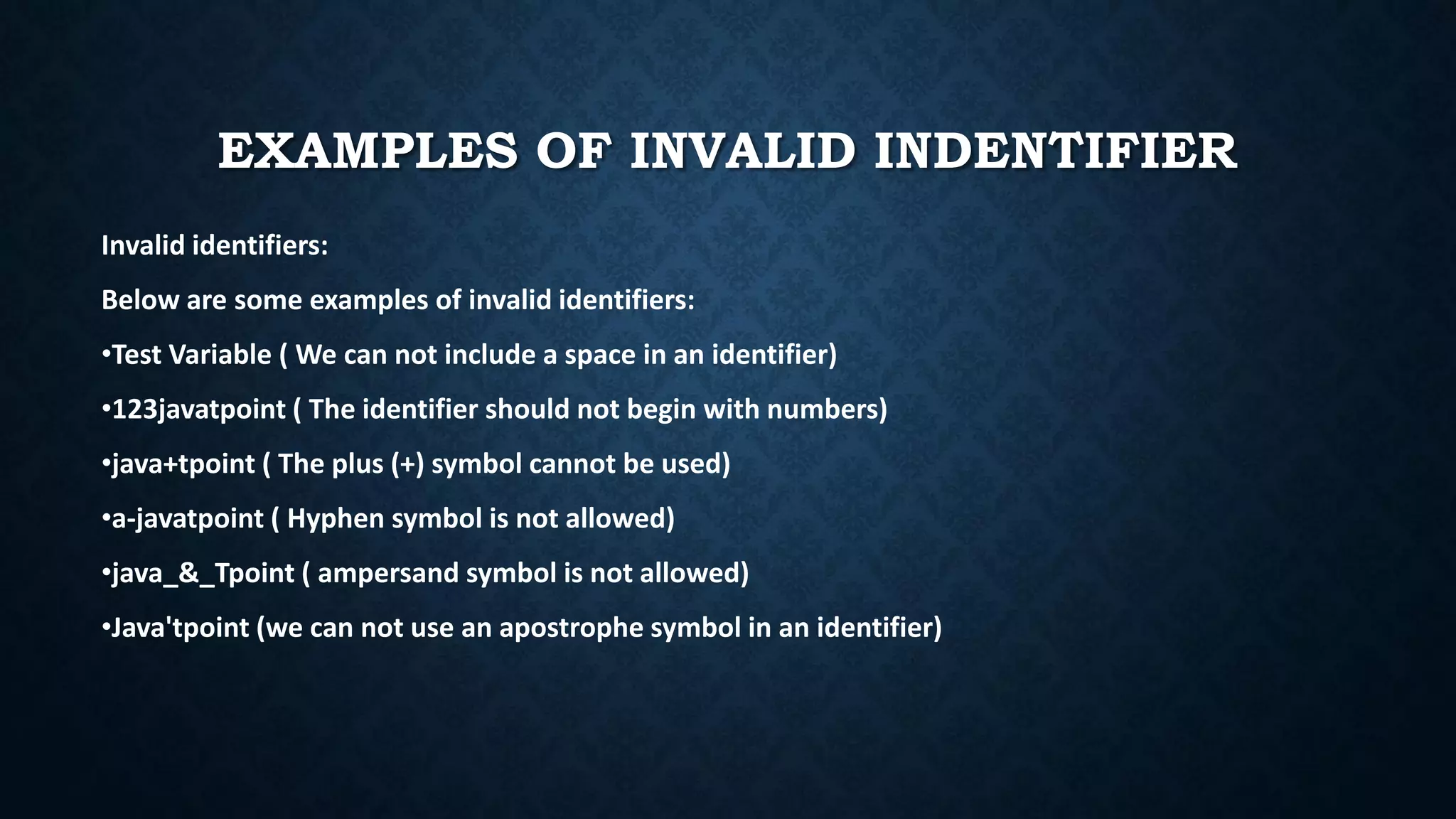 EXAMPLES OF INVALID INDENTIFIER

Invalid identifiers:

Below are some examples of invalid identifiers:

•Test Variable ( We can not include a space in an identifier)

•123javatpoint ( The identifier should not begin with numbers)

•java+tpoint ( The plus (+) symbol cannot be used)

•a-javatpoint ( Hyphen symbol is not allowed)

•java_&_Tpoint ( ampersand symbol is not allowed)

•Java'tpoint (we can not use an apostrophe symbol in an identifier)